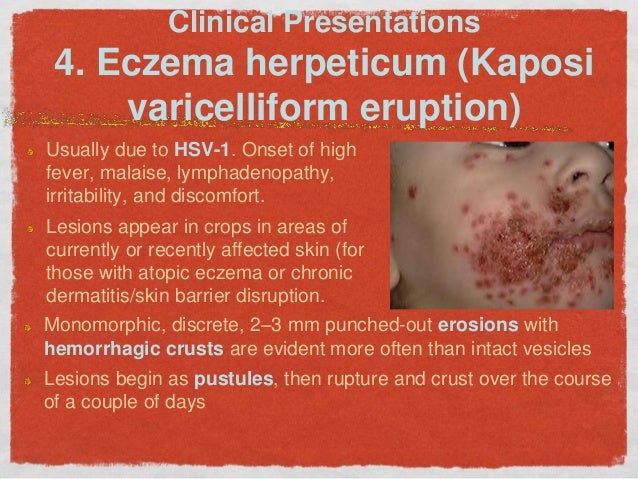 Clinical Presentations
4. Eczema herpeticum (Kaposi varicelliform eruption)

Usually due to HSV-1. Onset of high fever, malaise, lymphadenopathy, irritability, and discomfort.

Lesions appear in crops in areas of currently or recently affected skin (for those with atopic eczema or chronic dermatitis/skin barrier disruption.

Monomorphic, discrete, 2–3 mm punched-out erosions with hemorrhagic crusts are evident more often than intact vesicles

Lesions begin as pustules, then rupture and crust over the course of a couple of days